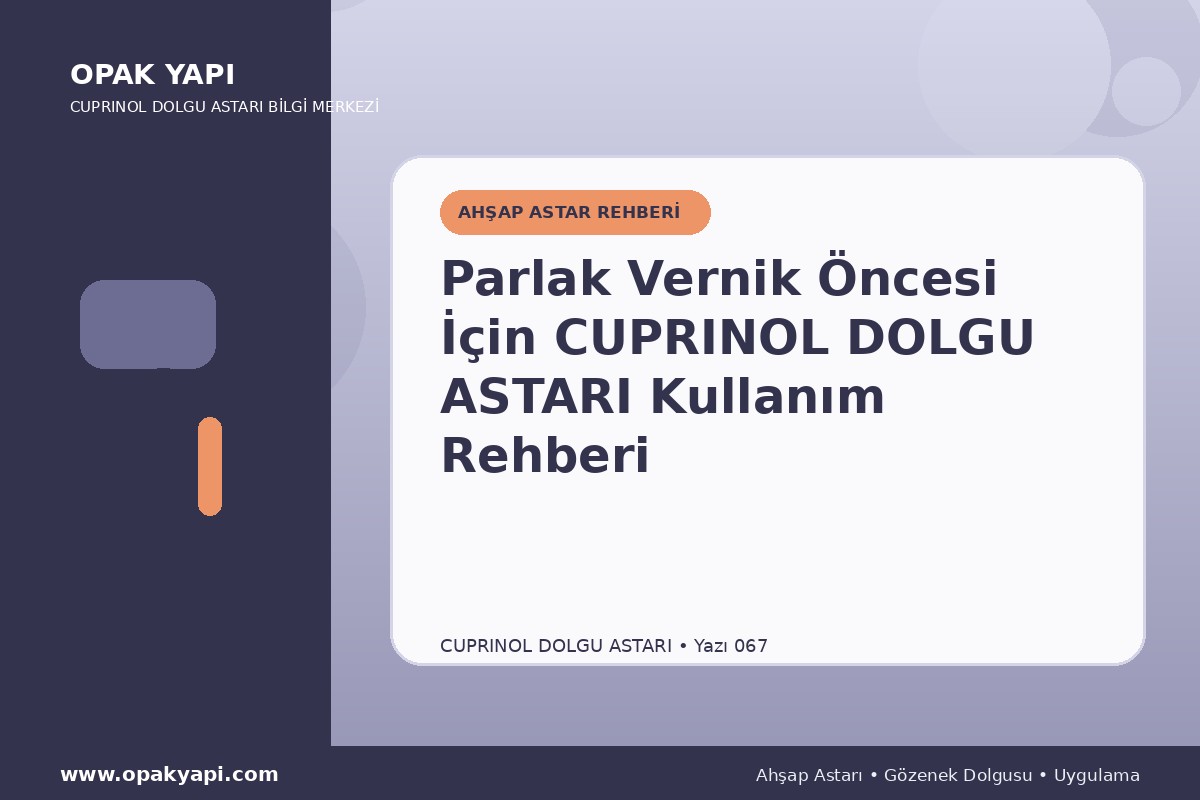 OPAK YAPI
CUPRINOL DOLGU ASTARI BİLGİ MERKEZİ

AHŞAP ASTAR REHBERİ

Parlak Vernik Öncesi İçin CUPRINOL DOLGU ASTARI Kullanım Rehberi

CUPRINOL DOLGU ASTARI • Yazı 067

www.opakyapi.com

Ahşap Astarı • Gözenek Dolgusu • Uygulama